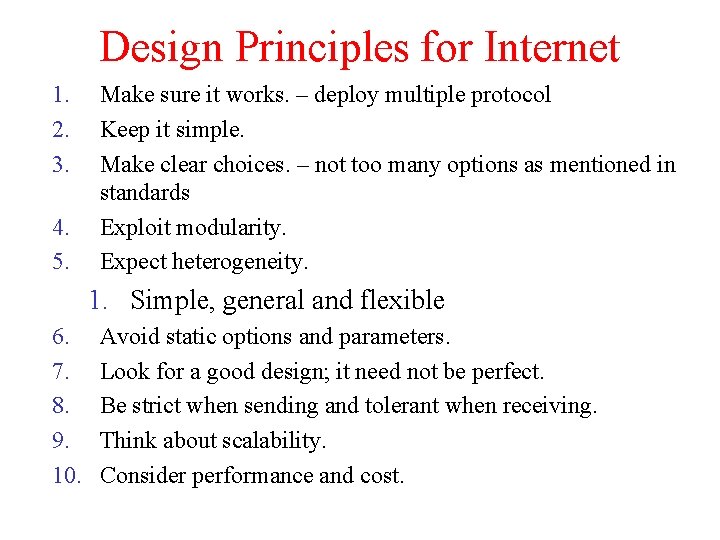 Design Principles for Internet

1. Make sure it works. – deploy multiple protocol
2. Keep it simple.
3. Make clear choices. – not too many options as mentioned in standards
4. Exploit modularity.
5. Expect heterogeneity.
   1. Simple, general and flexible
6. Avoid static options and parameters.
7. Look for a good design; it need not be perfect.
8. Be strict when sending and tolerant when receiving.
9. Think about scalability.
10. Consider performance and cost.